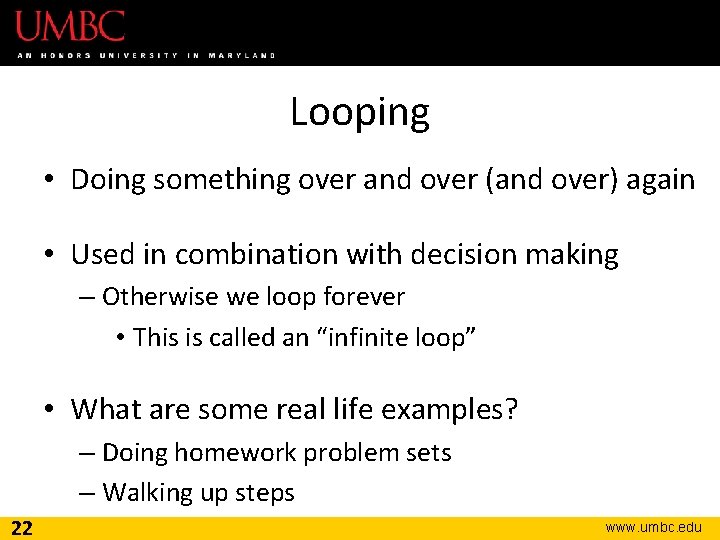 UMBC
AN HONORS UNIVERSITY IN MARYLAND

Looping

• Doing something over and over (and over) again

• Used in combination with decision making
– Otherwise we loop forever
• This is called an “infinite loop”

• What are some real life examples?
– Doing homework problem sets
– Walking up steps

22
www.umbc.edu